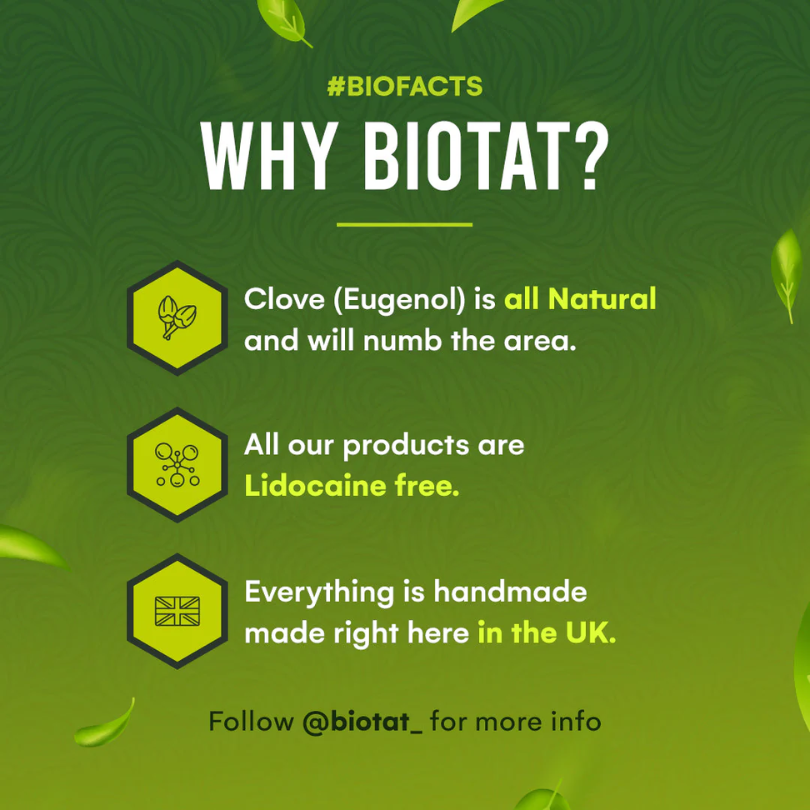 #BIOFACTS

WHY BIOTAT?

Clove (Eugenol) is all Natural and will numb the area.

All our products are Lidocaine free.

Everything is handmade made right here in the UK.

Follow @biotat_ for more info